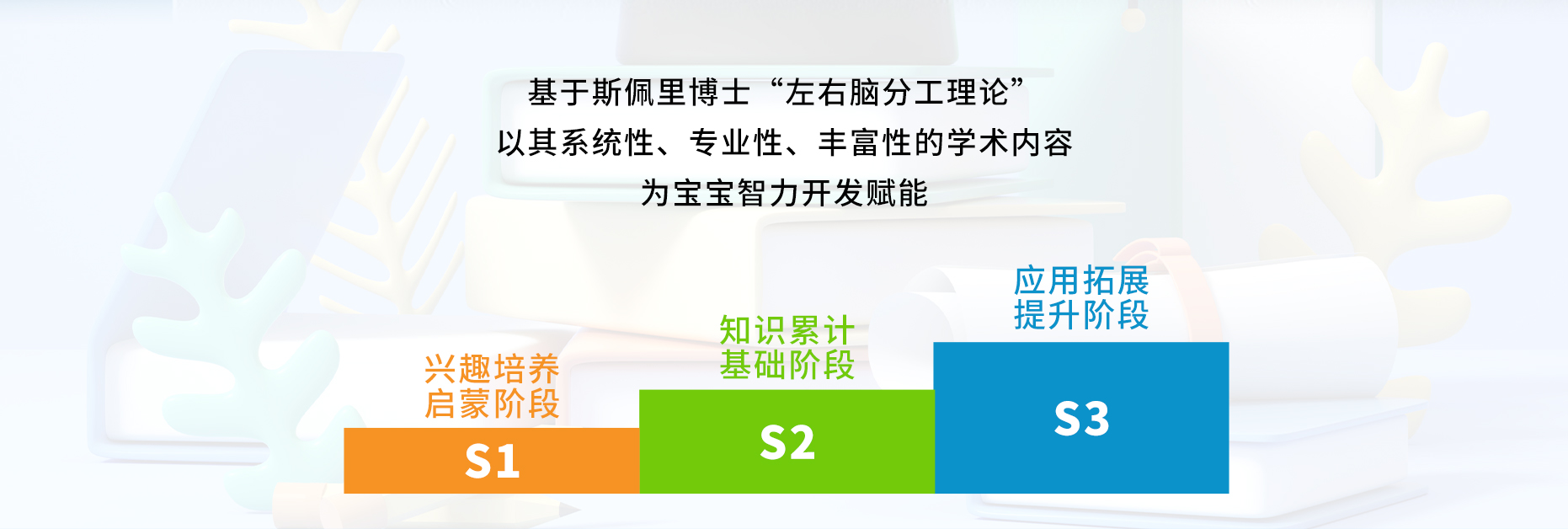 基于斯佩里博士“左右脑分工理论”
以其系统性、专业性、丰富性的学术内容
为宝宝智力开发赋能

兴趣培养
启蒙阶段

S1

知识累计
基础阶段

S2

应用拓展
提升阶段

S3